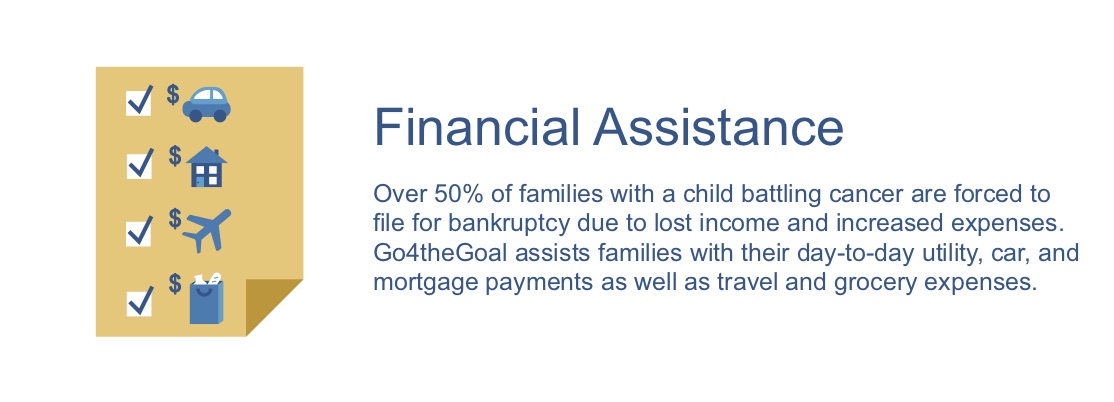 $
$
$
$

Financial Assistance

Over 50% of families with a child battling cancer are forced to file for bankruptcy due to lost income and increased expenses. Go4theGoal assists families with their day-to-day utility, car, and mortgage payments as well as travel and grocery expenses.